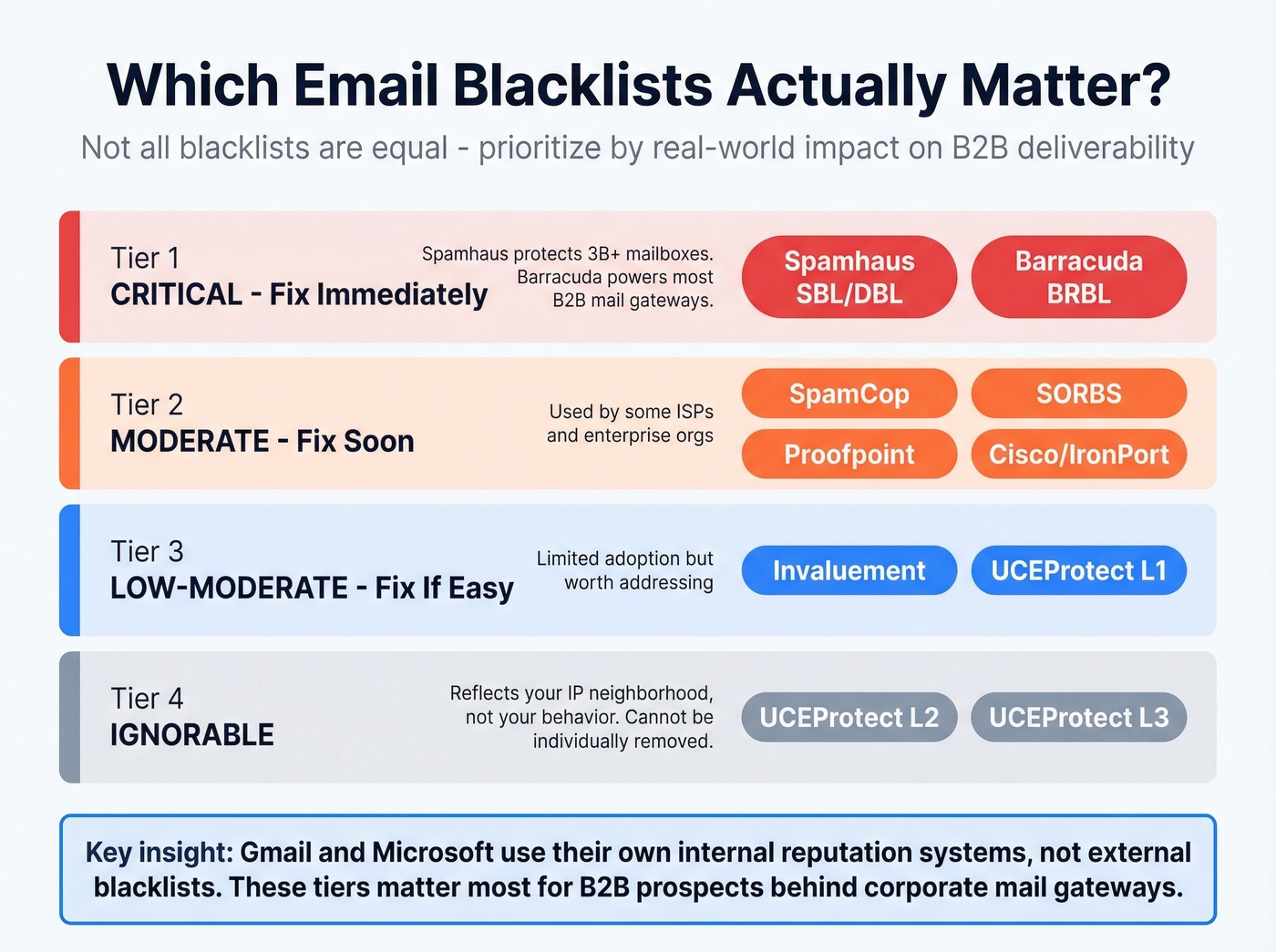 Which Email Blacklists Actually Matter?

Not all blacklists are equal - prioritize by real-world impact on B2B deliverability

Tier 1
CRITICAL - Fix Immediately

Spamhaus protects 3B+ mailboxes. Barracuda powers most B2B mail gateways.

Spamhaus SBL/DBL

Barracuda BRBL

Tier 2
MODERATE - Fix Soon

Used by some ISPs and enterprise orgs

SpamCop

SORBS

Proofpoint

Cisco/IronPort

Tier 3
LOW-MODERATE - Fix If Easy

Limited adoption but worth addressing

Invaluement

UCEProtect L1

Tier 4
IGNORABLE

Reflects your IP neighborhood, not your behavior. Cannot be individually removed.

UCEProtect L2

UCEProtect L3

Key insight: Gmail and Microsoft use their own internal reputation systems, not external blacklists. These tiers matter most for B2B prospects behind corporate mail gateways.